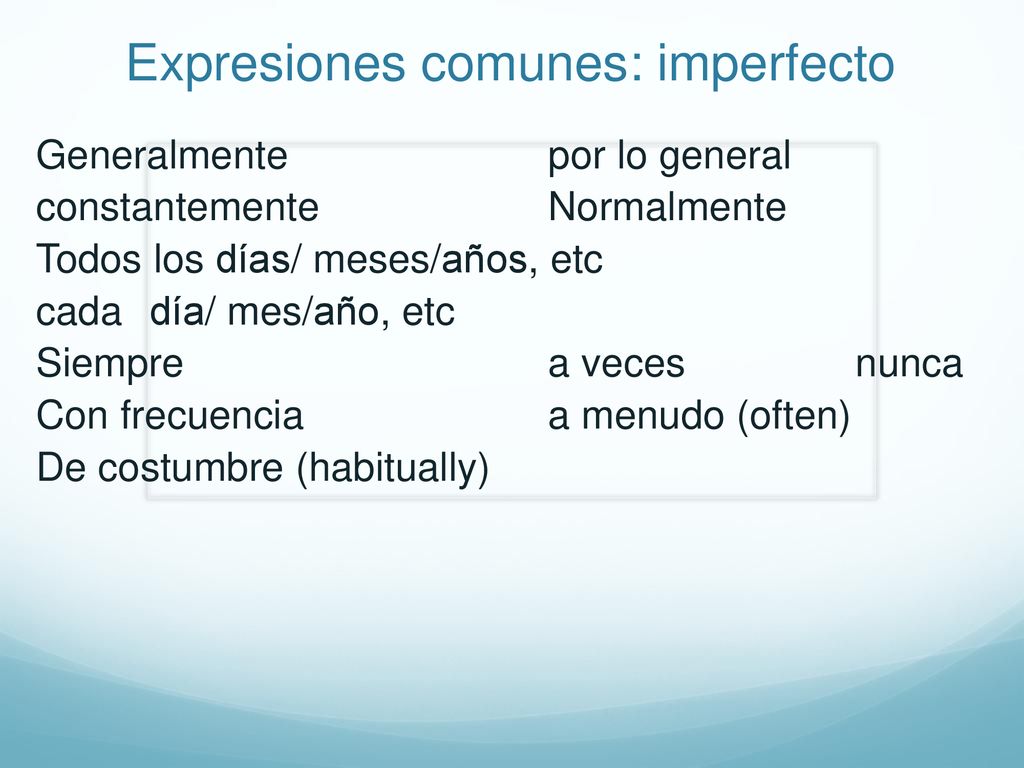 Expresiones comunes: imperfecto

Generalmente por lo general
constantemente Normalmente
Todos los días/ meses/años, etc
cada día/ mes/año, etc
Siempre a veces nunca
Con frecuencia a menudo (often)
De costumbre (habitually)